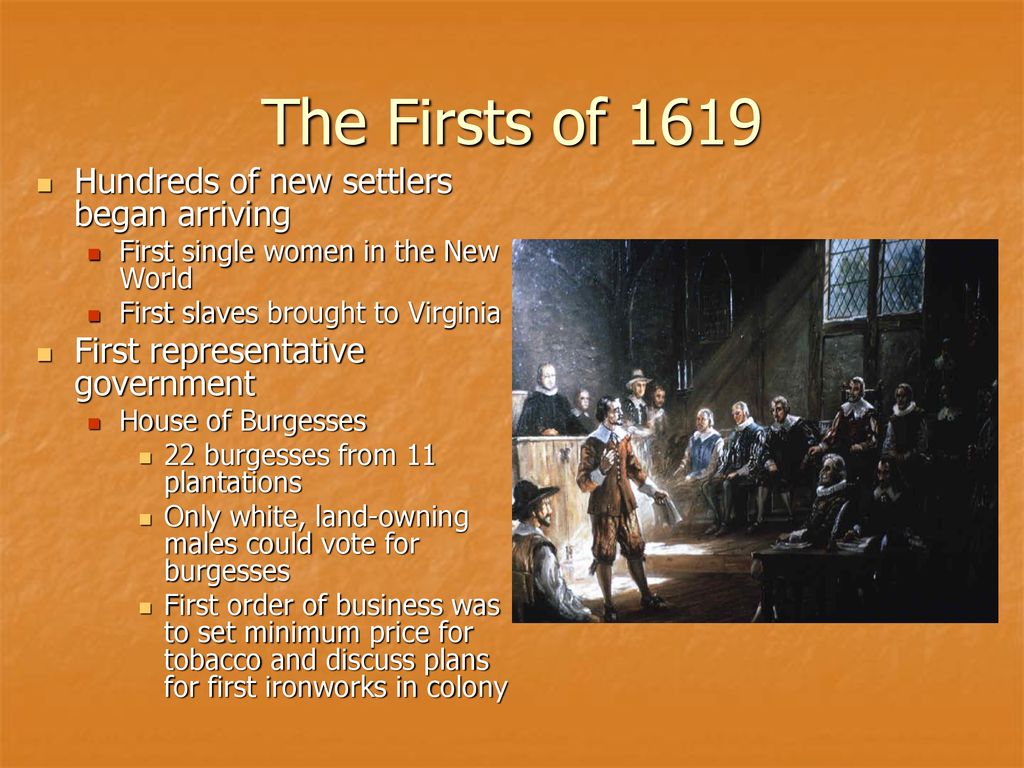 The Firsts of 1619

- Hundreds of new settlers began arriving
  - First single women in the New World
  - First slaves brought to Virginia
- First representative government
  - House of Burgesses
    - 22 burgesses from 11 plantations
    - Only white, land-owning males could vote for burgesses
    - First order of business was to set minimum price for tobacco and discuss plans for first ironworks in colony